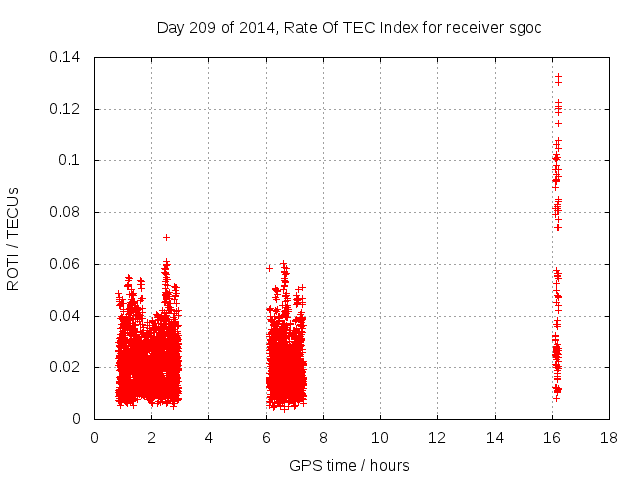 Day 209 of 2014, Rate Of TEC Index for receiver sgoc

ROTI / TECUs

0.14
0.12
0.1
0.08
0.06
0.04
0.02
0

0 2 4 6 8 10 12 14 16 18

GPS time / hours